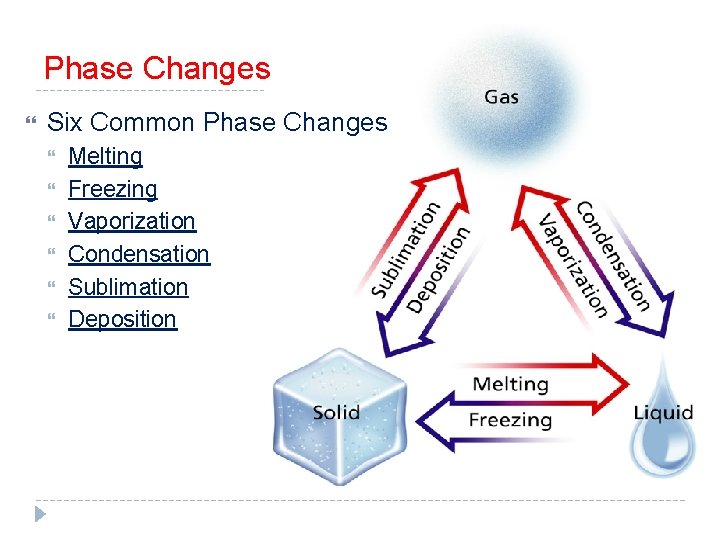 Phase Changes

Six Common Phase Changes

Melting

Freezing

Vaporization

Condensation

Sublimation

Deposition

Gas

Sublimation

Deposition

Condensation

Vaporization

Solid

Melting

Freezing

Liquid